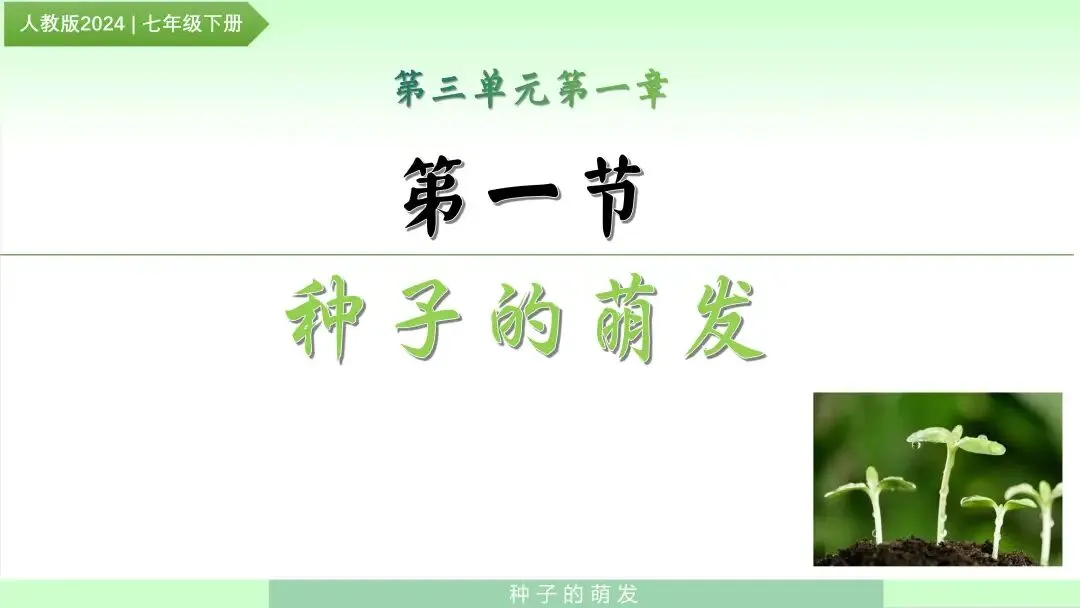 人教版2024 | 七年级下册

第三单元第一章

第一节

种子的萌发

种子的萌发